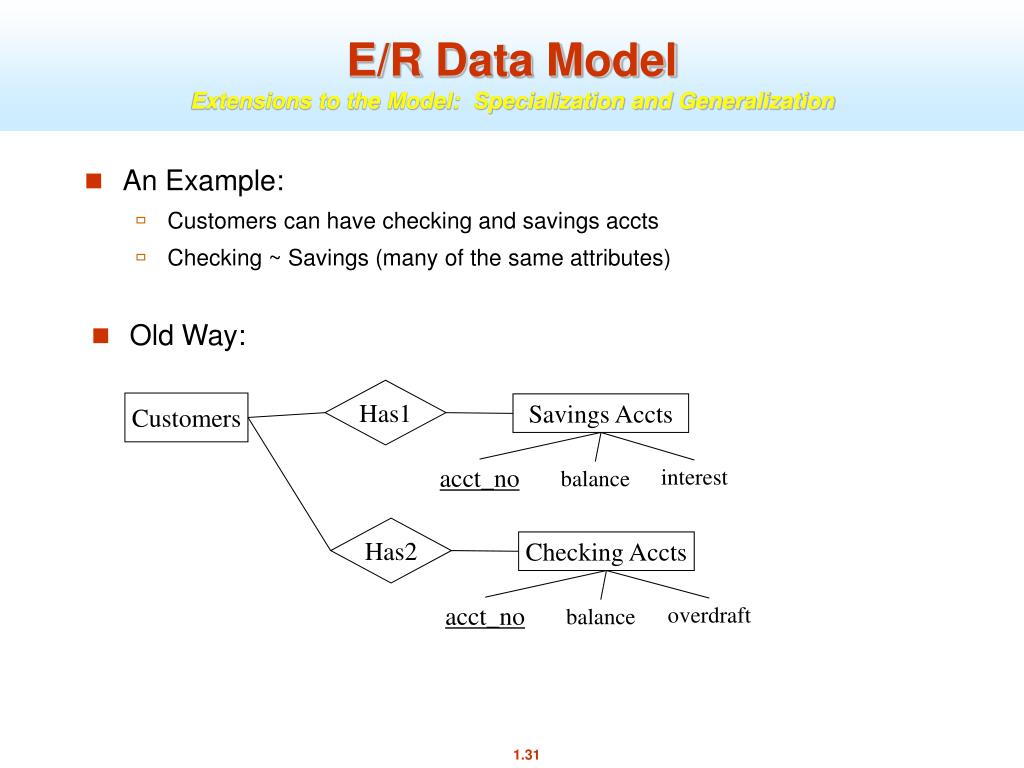 E/R Data Model

Extensions to the Model: Specialization and Generalization

An Example:

Customers can have checking and savings accts

Checking ~ Savings (many of the same attributes)

Old Way:

Customers

Has1

Savings Accts

acct_no

balance

interest

Has2

Checking Accts

acct_no

balance

overdraft

1.31